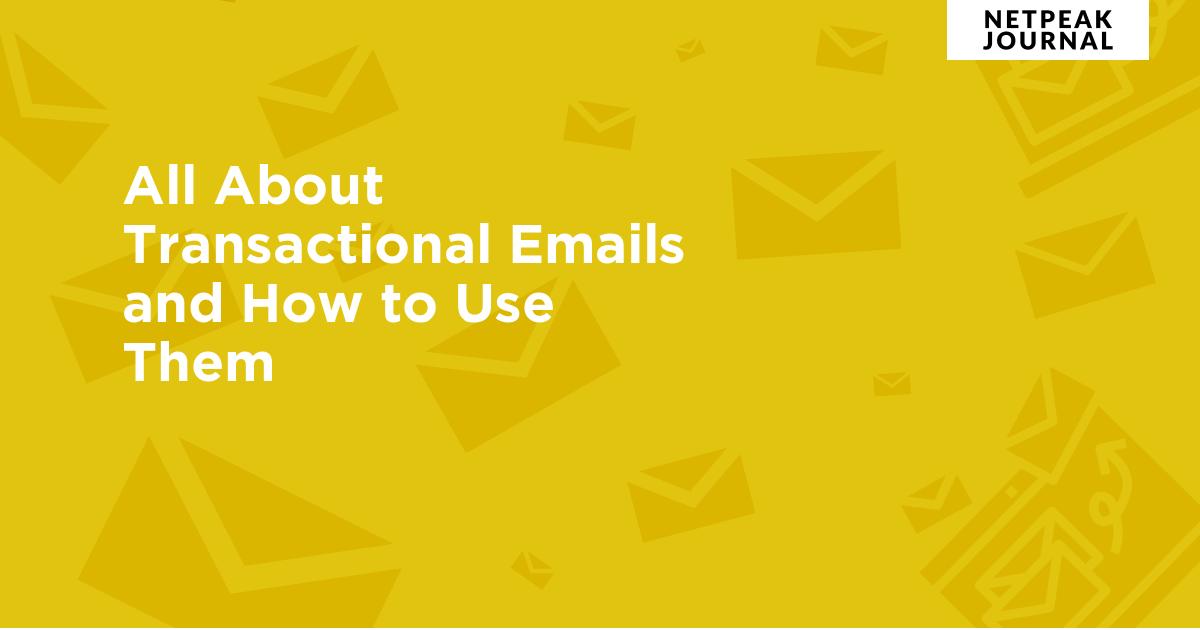 NETPEAK JOURNAL

All About Transactional Emails and How to Use Them